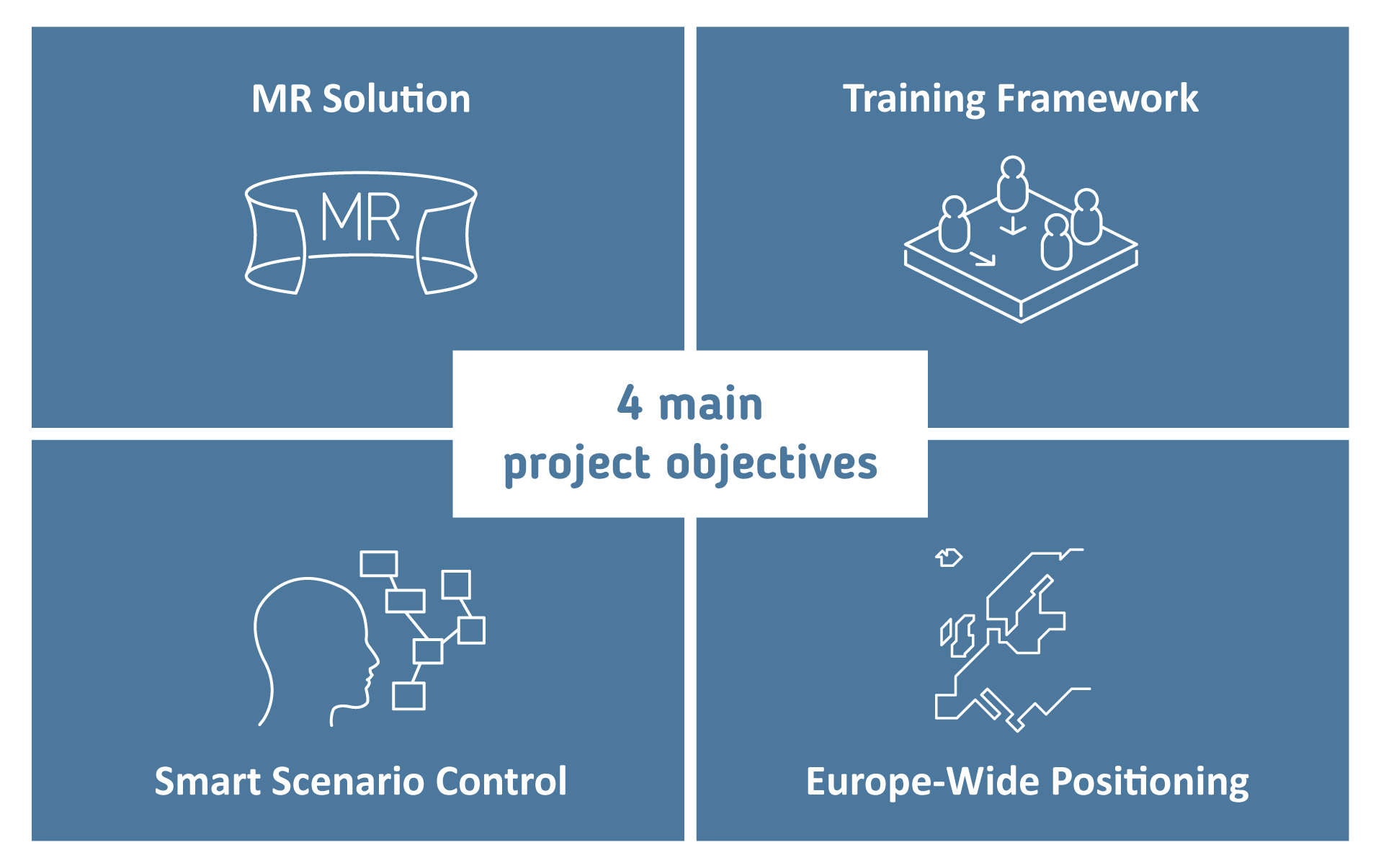 MR Solution

MR

Training Framework

4 main
project objectives

Smart Scenario Control

Europe-Wide Positioning